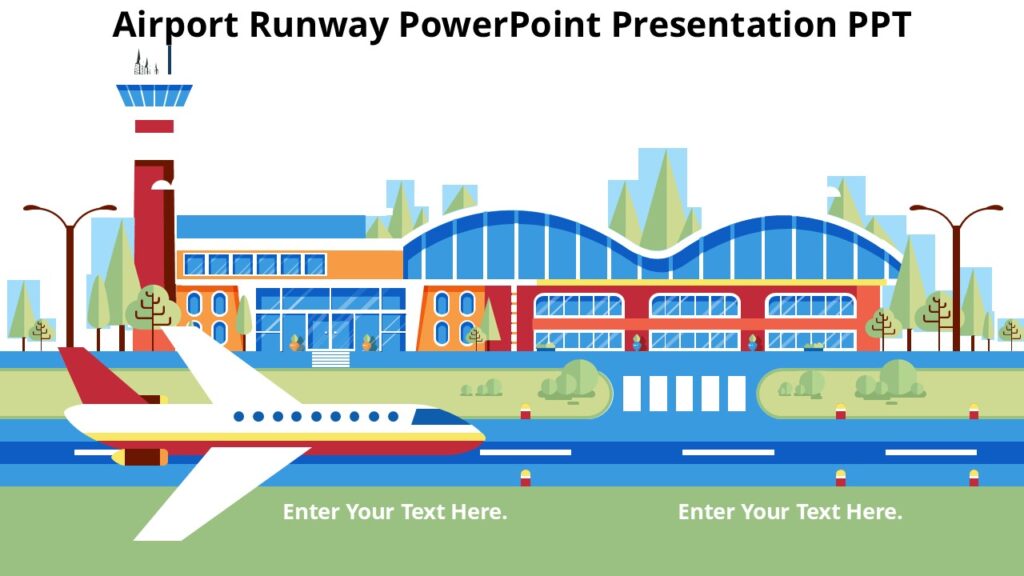 Airport Runway PowerPoint Presentation PPT

Enter Your Text Here.

Enter Your Text Here.